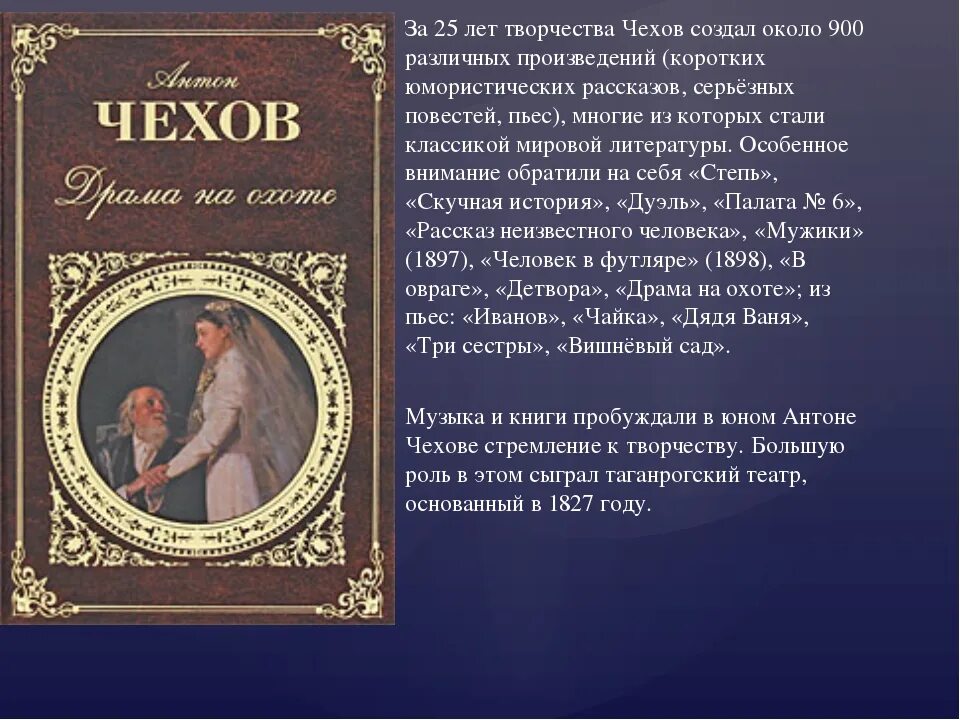 Антон
ЧЕХОВ
Драма на охоте

За 25 лет творчества Чехов создал около 900 различных произведений (коротких юмористических рассказов, серьёзных повестей, пьес), многие из которых стали классикой мировой литературы. Особенное внимание обратили на себя «Степь», «Скучная история», «Дуэль», «Палата № 6», «Рассказ неизвестного человека», «Мужики» (1897), «Человек в футляре» (1898), «В овраге», «Детвора», «Драма на охоте»; из пьес: «Иванов», «Чайка», «Дядя Ваня», «Три сестры», «Вишнёвый сад».

Музыка и книги пробуждали в юном Антоне Чехове стремление к творчеству. Большую роль в этом сыграл таганрогский театр, основанный в 1827 году.